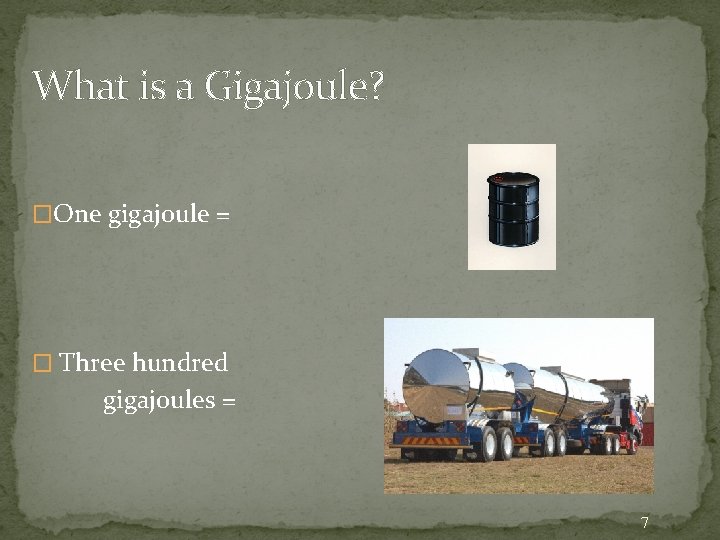 What is a Gigajoule?

□One gigajoule =

□ Three hundred gigajoules =

7